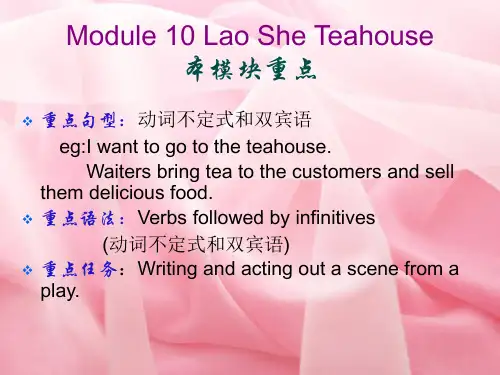 Module 10 Lao She Teahouse
本模块重点

❖ 重点句型：动词不定式和双宾语
eg:I want to go to the teahouse.
Waiters bring tea to the customers and sell them delicious food.

❖ 重点语法：Verbs followed by infinitives
(动词不定式和双宾语)

❖ 重点任务：Writing and acting out a scene from a play.